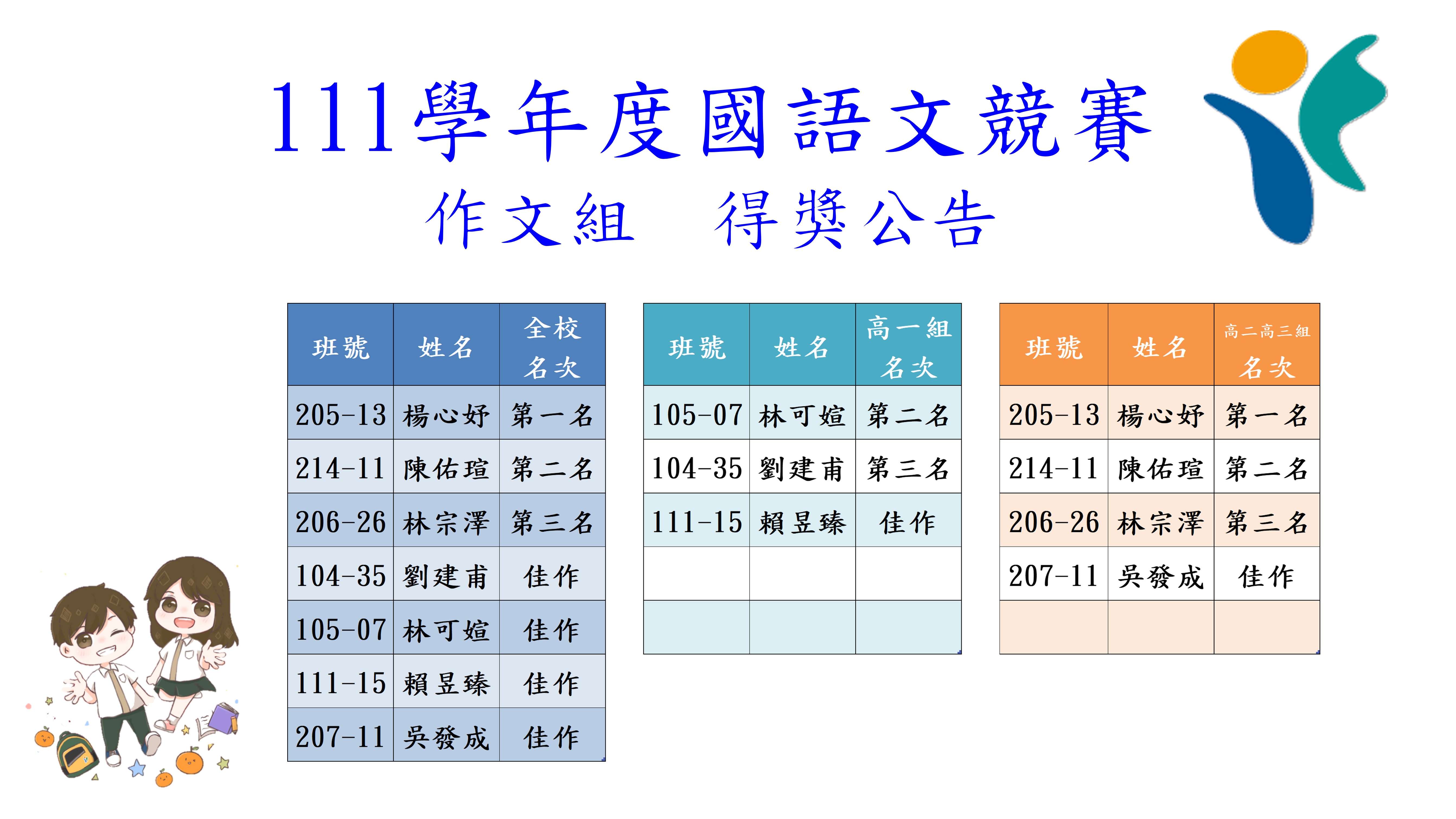 111學年度國語文競賽
作文組　得獎公告

| 班號 | 姓名 | 全校名次 |
|---|---|---|
| 205-13 | 楊心妤 | 第一名 |
| 214-11 | 陳佑瑄 | 第二名 |
| 206-26 | 林宗澤 | 第三名 |
| 104-35 | 劉建甫 | 佳作 |
| 105-07 | 林可媗 | 佳作 |
| 111-15 | 賴昱臻 | 佳作 |
| 207-11 | 吳發成 | 佳作 |

| 班號 | 姓名 | 高一組名次 |
|---|---|---|
| 105-07 | 林可媗 | 第二名 |
| 104-35 | 劉建甫 | 第三名 |
| 111-15 | 賴昱臻 | 佳作 |
| | | |
| | | |

| 班號 | 姓名 | 高二高三組名次 |
|---|---|---|
| 205-13 | 楊心妤 | 第一名 |
| 214-11 | 陳佑瑄 | 第二名 |
| 206-26 | 林宗澤 | 第三名 |
| 207-11 | 吳發成 | 佳作 |
| | | |